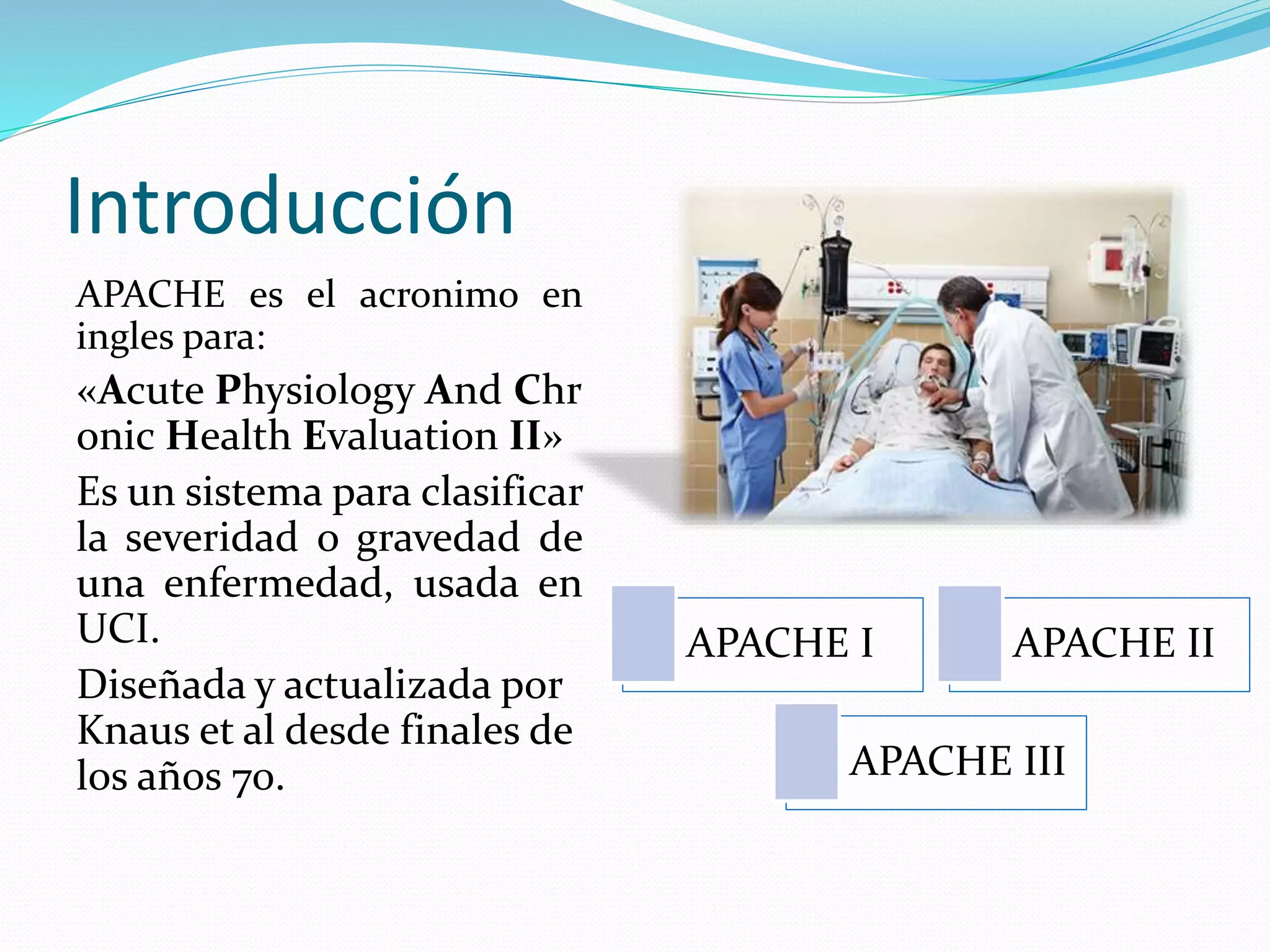 Introducción

APACHE es el acronimo en ingles para:

«Acute Physiology And Chr onic Health Evaluation II»

Es un sistema para clasificar la severidad o gravedad de una enfermedad, usada en UCI.

Diseñada y actualizada por Knaus et al desde finales de los años 70.

APACHE I

APACHE II

APACHE III